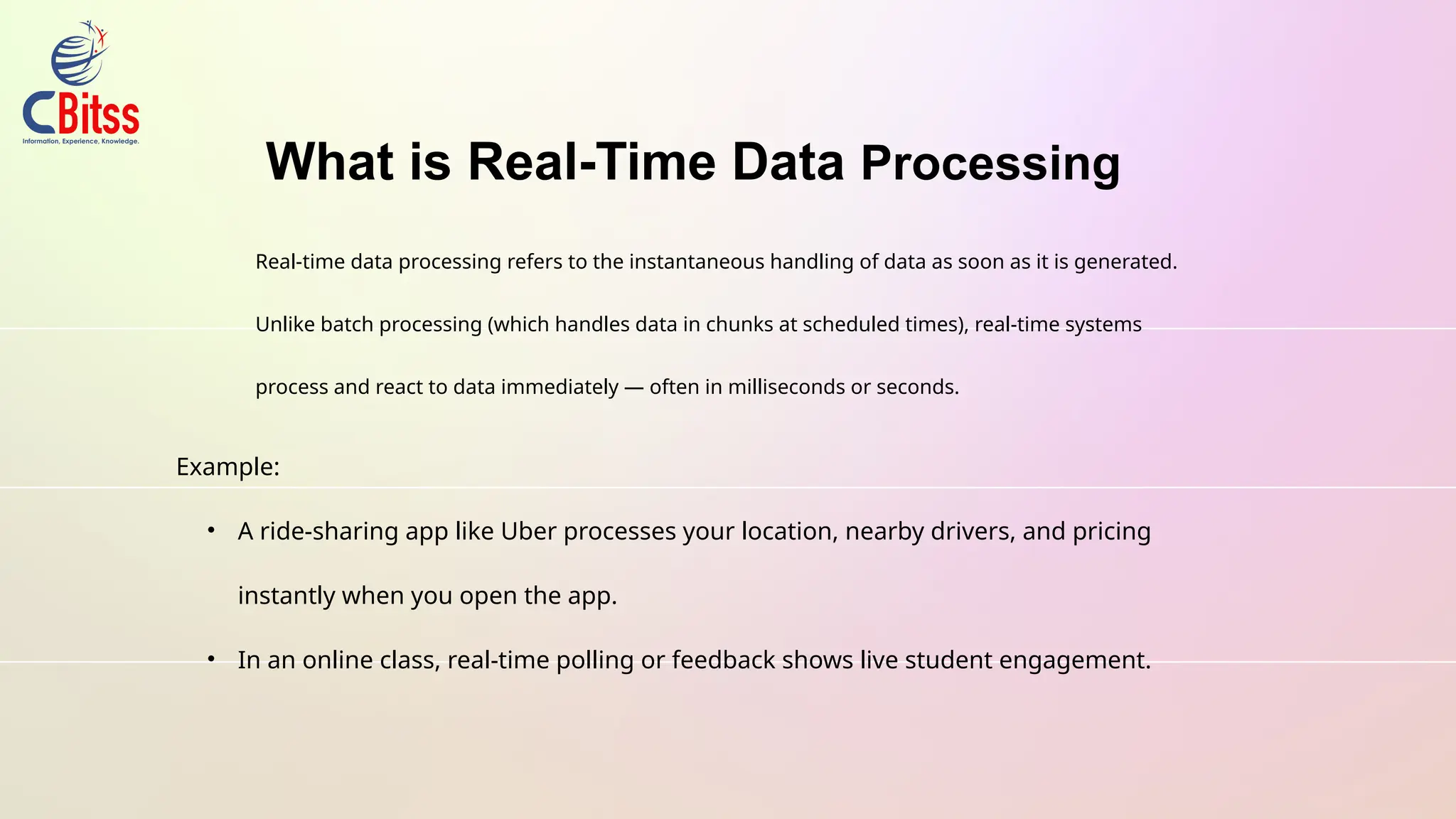 CBitss
Information, Experience, Knowledge.

What is Real-Time Data Processing

Real-time data processing refers to the instantaneous handling of data as soon as it is generated.

Unlike batch processing (which handles data in chunks at scheduled times), real-time systems process and react to data immediately — often in milliseconds or seconds.

Example:

• A ride-sharing app like Uber processes your location, nearby drivers, and pricing instantly when you open the app.
• In an online class, real-time polling or feedback shows live student engagement.